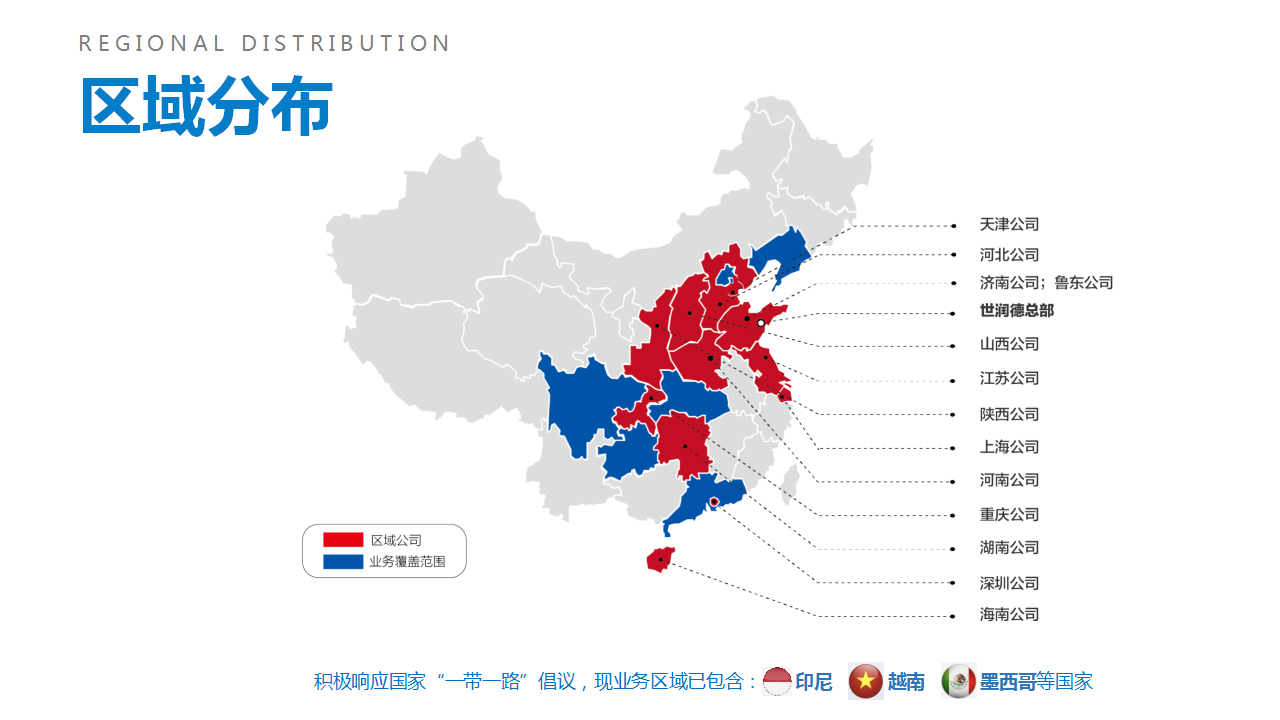 REGIONAL DISTRIBUTION

区域分布

天津公司
河北公司
济南公司；鲁东公司
世润德总部
山西公司
江苏公司
陕西公司
上海公司
河南公司
重庆公司
湖南公司
深圳公司
海南公司

区域公司
业务覆盖范围

积极响应国家“一带一路”倡议，现业务区域已包含：印尼 越南 墨西哥等国家